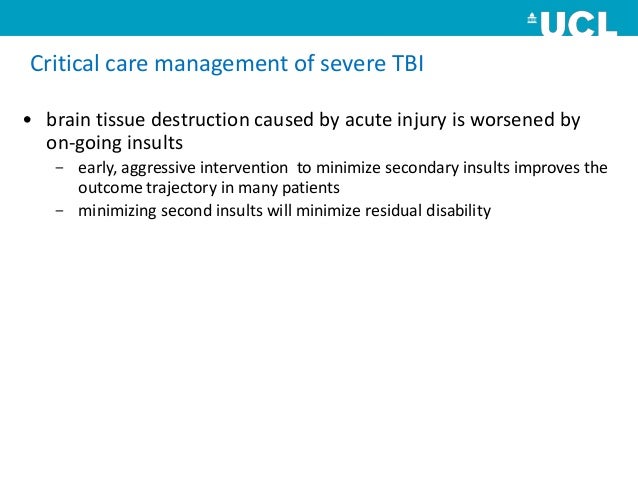 UCL

Critical care management of severe TBI

• brain tissue destruction caused by acute injury is worsened by on-going insults
 – early, aggressive intervention to minimize secondary insults improves the outcome trajectory in many patients
 – minimizing second insults will minimize residual disability